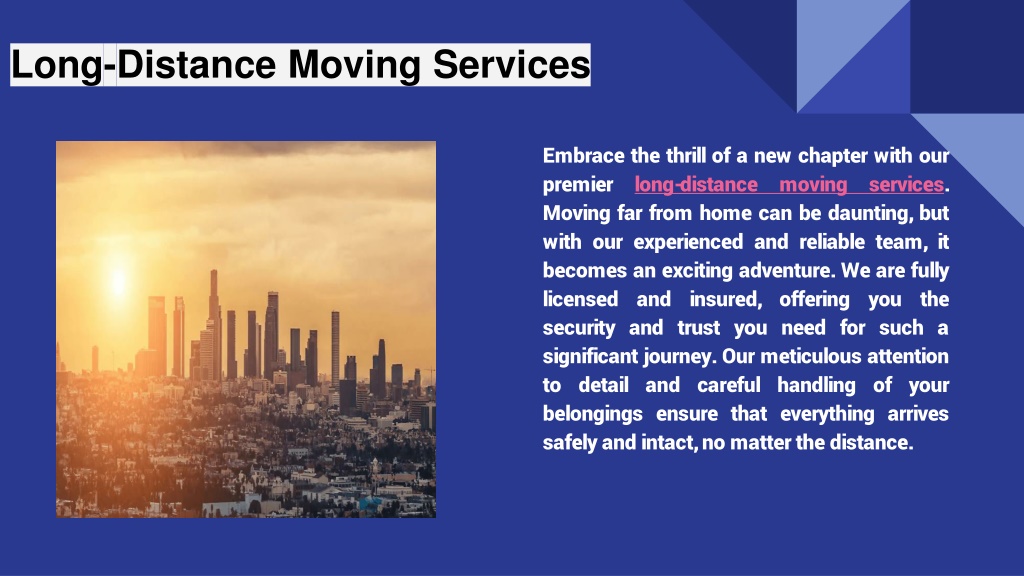 Long-Distance Moving Services

Embrace the thrill of a new chapter with our premier long-distance moving services. Moving far from home can be daunting, but with our experienced and reliable team, it becomes an exciting adventure. We are fully licensed and insured, offering you the security and trust you need for such a significant journey. Our meticulous attention to detail and careful handling of your belongings ensure that everything arrives safely and intact, no matter the distance.